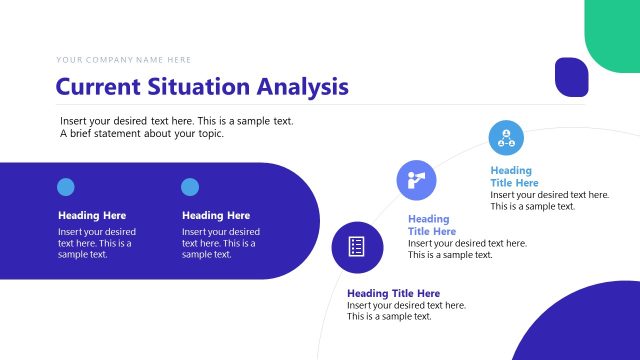 YOUR COMPANY NAME HERE

Current Situation Analysis

Insert your desired text here. This is a sample text. A brief statement about your topic.

Heading Here
Insert your desired text here. This is a sample text.

Heading Here
Insert your desired text here. This is a sample text.

Heading Title Here
Insert your desired text here. This is a sample text.

Heading Title Here
Insert your desired text here. This is a sample text.

Heading Title Here
Insert your desired text here. This is a sample text.